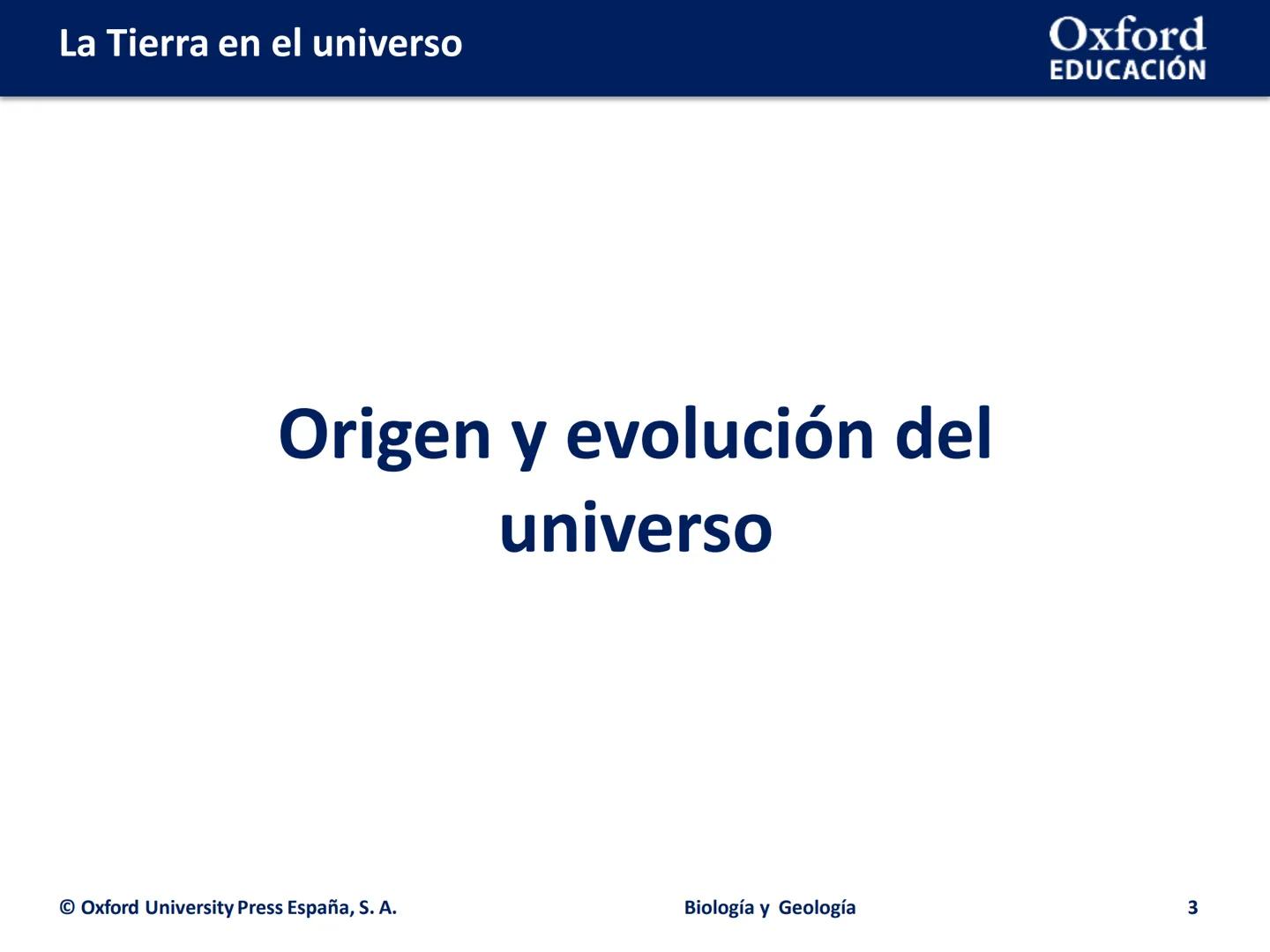 La Tierra en el universo

Oxford
EDUCACIÓN

Origen y evolución del universo

© Oxford University Press España, S. A.

Biología y Geología

3